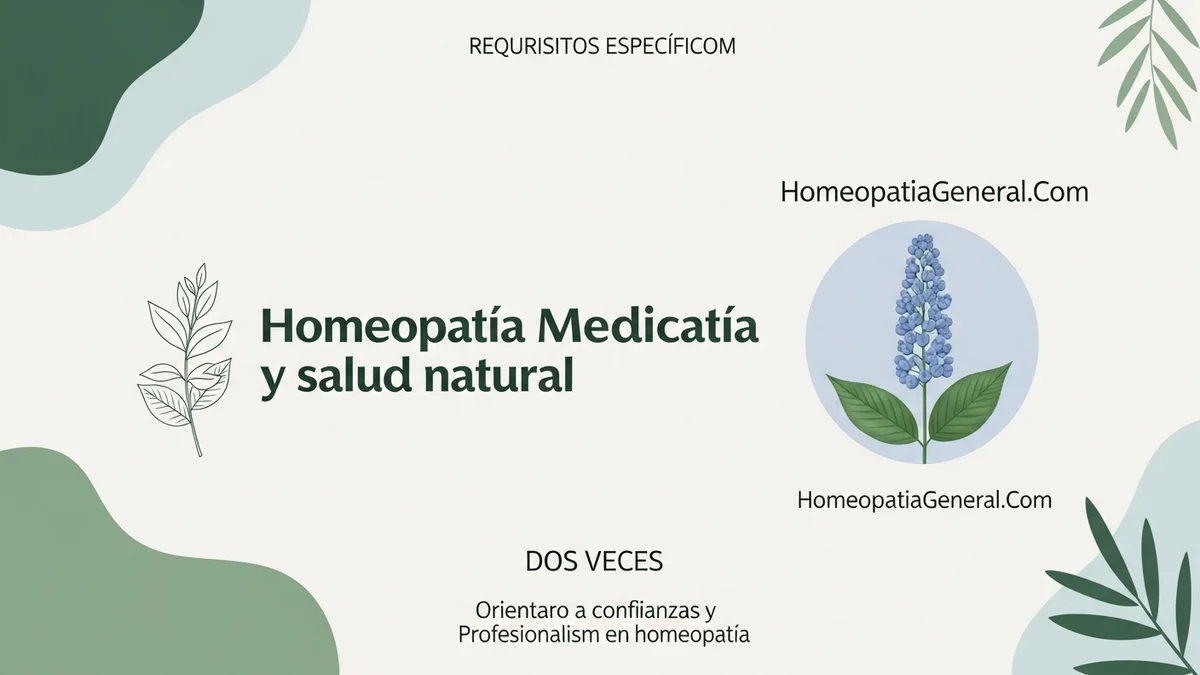 REQURISITOS ESPECÍFICOM

HomeopatiaGeneral.Com

Homeopatía Medicatía y salud natural

HomeopatiaGeneral.Com

DOS VECES

Orientaro a confiianzas y Profesionalism en homeopatía